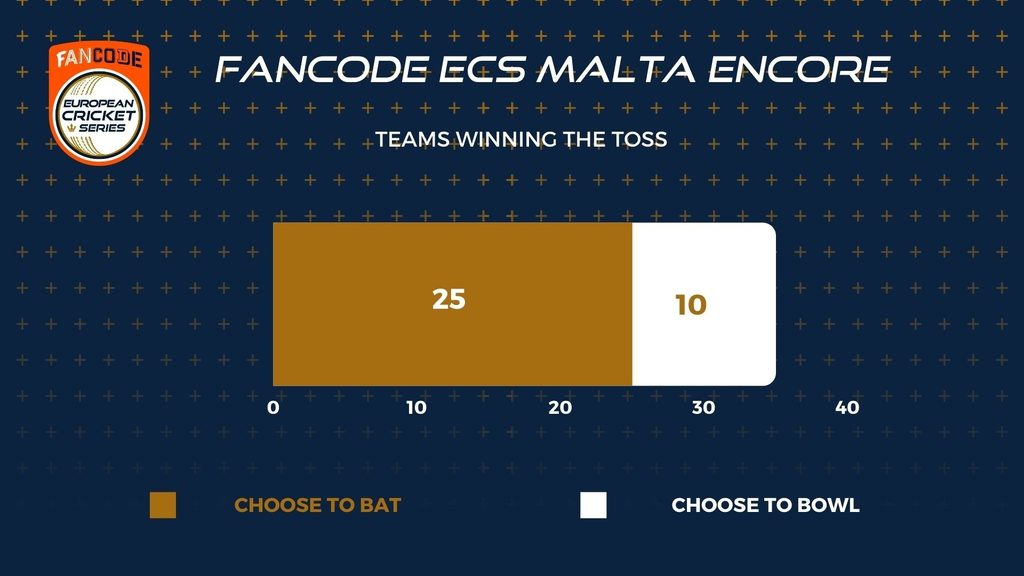 FANCODE
EUROPEAN CRICKET SERIES

FANCODE ECS MALTA ENCORE

TEAMS WINNING THE TOSS

25
10

0
10
20
30
40

CHOOSE TO BAT
CHOOSE TO BOWL